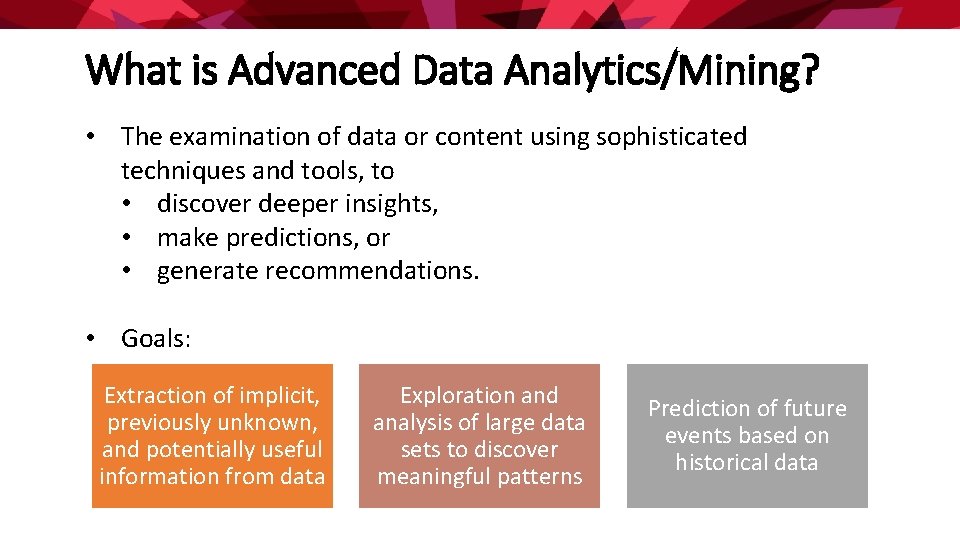 What is Advanced Data Analytics/Mining?

• The examination of data or content using sophisticated techniques and tools, to
  • discover deeper insights,
  • make predictions, or
  • generate recommendations.

• Goals:

Extraction of implicit, previously unknown, and potentially useful information from data

Exploration and analysis of large data sets to discover meaningful patterns

Prediction of future events based on historical data